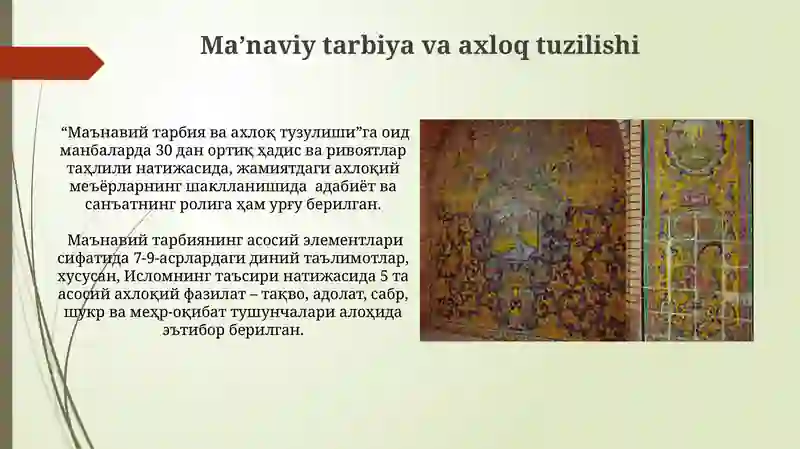 Ma’naviy tarbiya va axloq tuzilishi

“Маънавий тарбия ва ахлоқ тузулиши”га оид манбаларда 30 дан ортиқ ҳадис ва ривоятлар таҳлили натижасида, жамиятдаги ахлоқий меъёрларнинг шаклланишида адабиёт ва санъатнинг ролига ҳам урғу берилган.

Маънавий тарбиянинг асосий элементлари сифатида 7-9-асрлардаги диний таълимотлар, хусусан, Исломнинг таъсири натижасида 5 та асосий ахлоқий фазилат – тақво, адолат, сабр, шукр ва меҳр-оқибат тушунчалари алоҳида эътибор берилган.